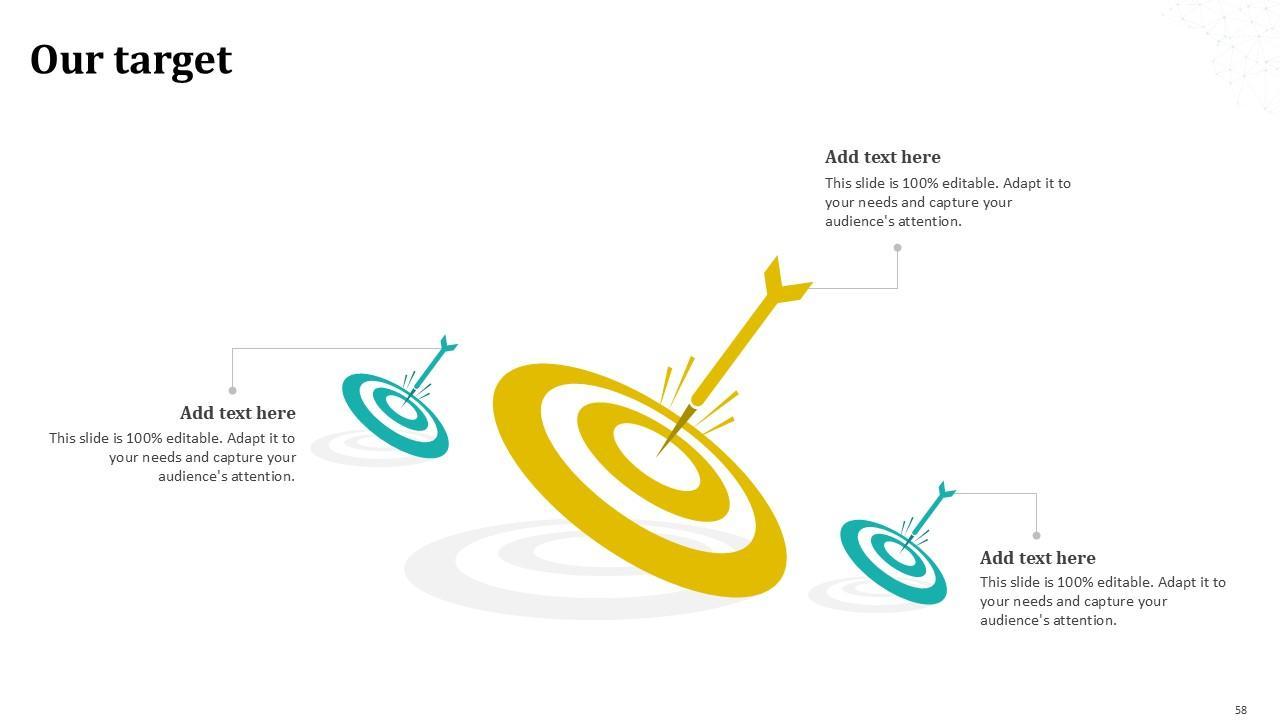 Our target

Add text here
This slide is 100% editable. Adapt it to your needs and capture your audience's attention.

Add text here
This slide is 100% editable. Adapt it to your needs and capture your audience's attention.

Add text here
This slide is 100% editable. Adapt it to your needs and capture your audience's attention.

58